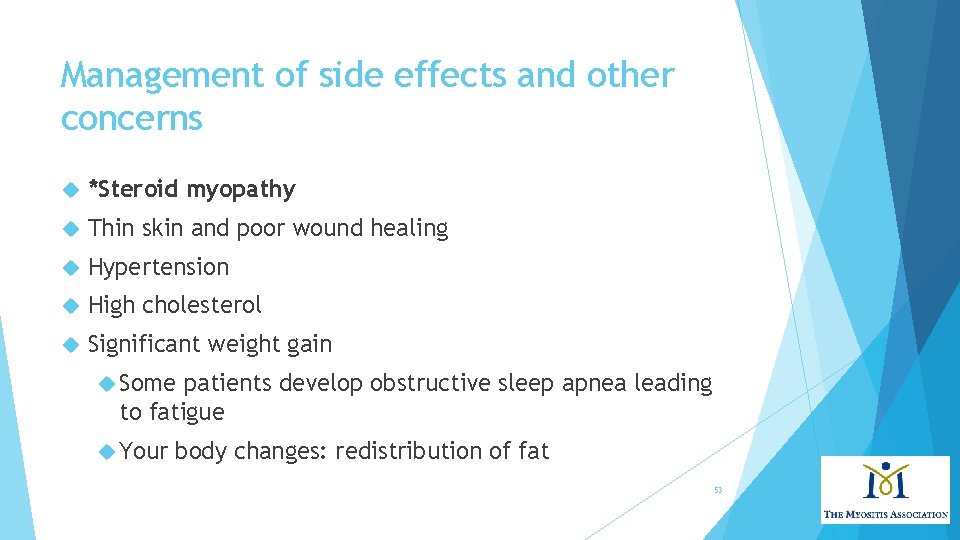 Management of side effects and other concerns

*Steroid myopathy

Thin skin and poor wound healing

Hypertension

High cholesterol

Significant weight gain

Some patients develop obstructive sleep apnea leading to fatigue

Your body changes: redistribution of fat

53

THE MYOSITIS ASSOCIATION